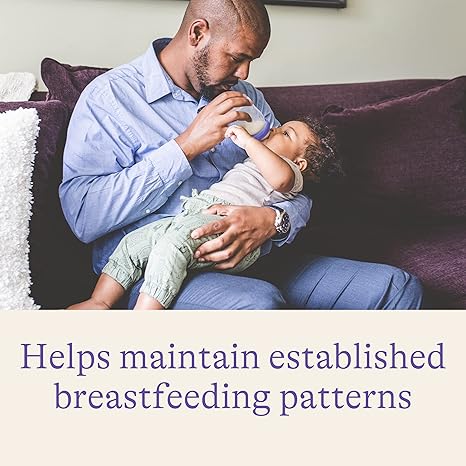 Helps maintain established breastfeeding patterns